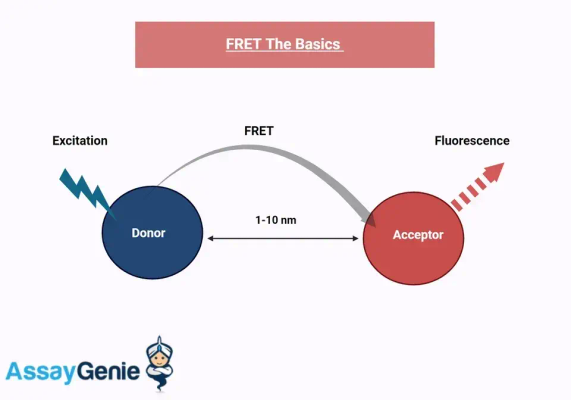 FRET The Basics

Excitation

FRET

Fluorescence

Donor

1-10 nm

Acceptor

AssayGenie